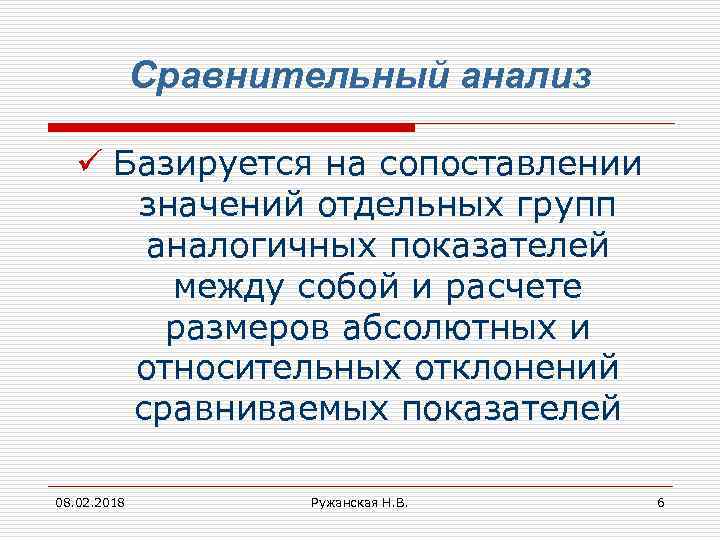 Сравнительный анализ

✓ Базируется на сопоставлении значений отдельных групп аналогичных показателей между собой и расчете размеров абсолютных и относительных отклонений сравниваемых показателей

08.02.2018

Ружанская Н.В.

6